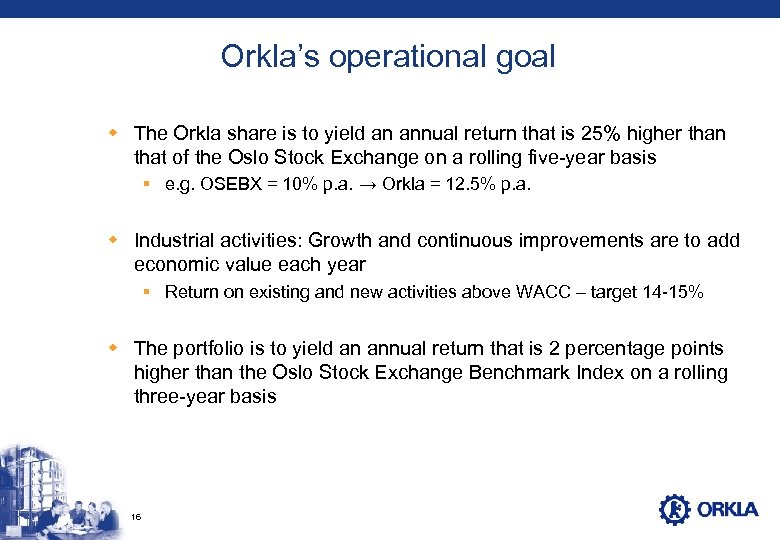 Orkla's operational goal

The Orkla share is to yield an annual return that is 25% higher than that of the Oslo Stock Exchange on a rolling five-year basis

e.g. OSEBX = 10% p.a. → Orkla = 12.5% p.a.

Industrial activities: Growth and continuous improvements are to add economic value each year

Return on existing and new activities above WACC – target 14-15%

The portfolio is to yield an annual return that is 2 percentage points higher than the Oslo Stock Exchange Benchmark Index on a rolling three-year basis

16

ORKLA